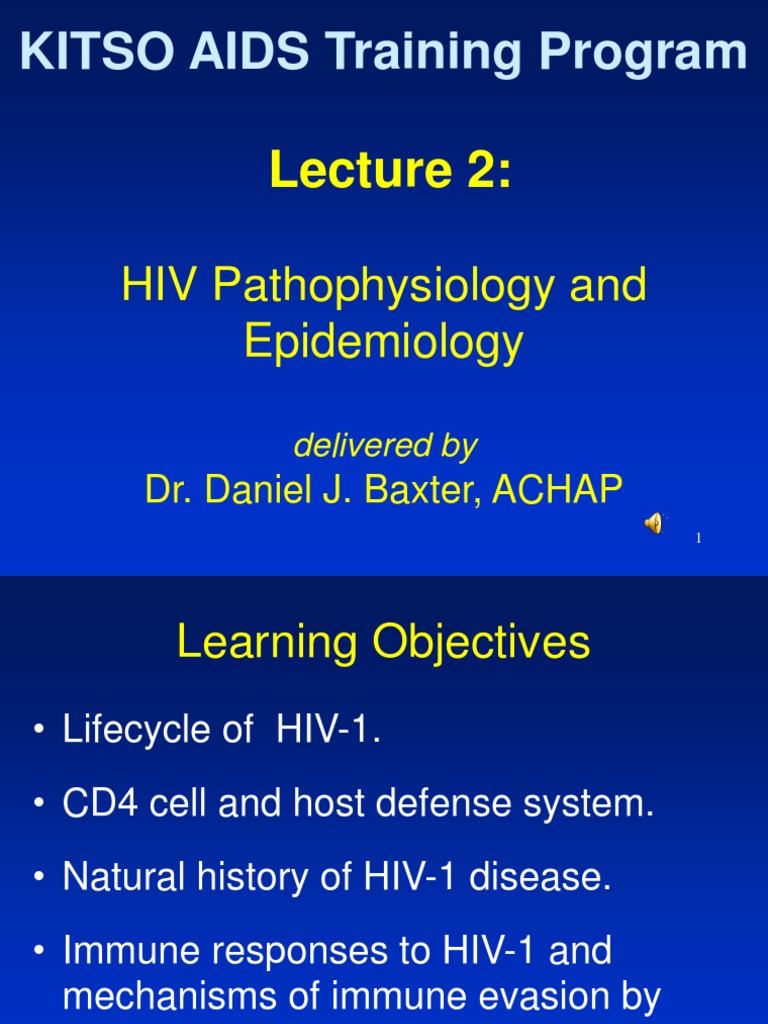 KITSO AIDS Training Program

Lecture 2:

HIV Pathophysiology and Epidemiology

delivered by
Dr. Daniel J. Baxter, ACHAP

1

Learning Objectives

• Lifecycle of HIV-1.

• CD4 cell and host defense system.

• Natural history of HIV-1 disease.

• Immune responses to HIV-1 and mechanisms of immune evasion by